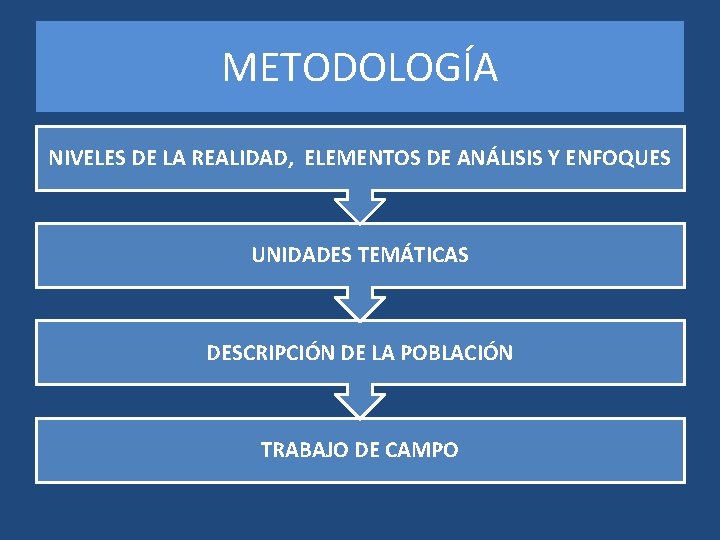 METODOLOGÍA

NIVELES DE LA REALIDAD, ELEMENTOS DE ANÁLISIS Y ENFOQUES

UNIDADES TEMÁTICAS

DESCRIPCIÓN DE LA POBLACIÓN

TRABAJO DE CAMPO